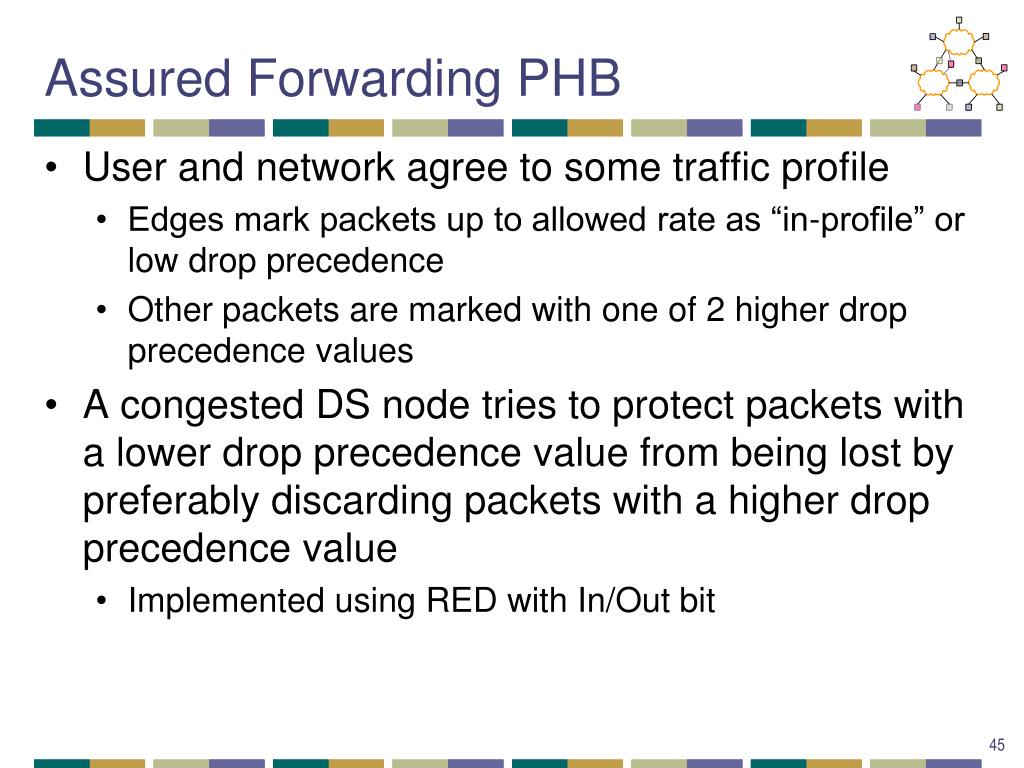 Assured Forwarding PHB

• User and network agree to some traffic profile
  • Edges mark packets up to allowed rate as “in-profile” or low drop precedence
  • Other packets are marked with one of 2 higher drop precedence values
• A congested DS node tries to protect packets with a lower drop precedence value from being lost by preferably discarding packets with a higher drop precedence value
  • Implemented using RED with In/Out bit

45